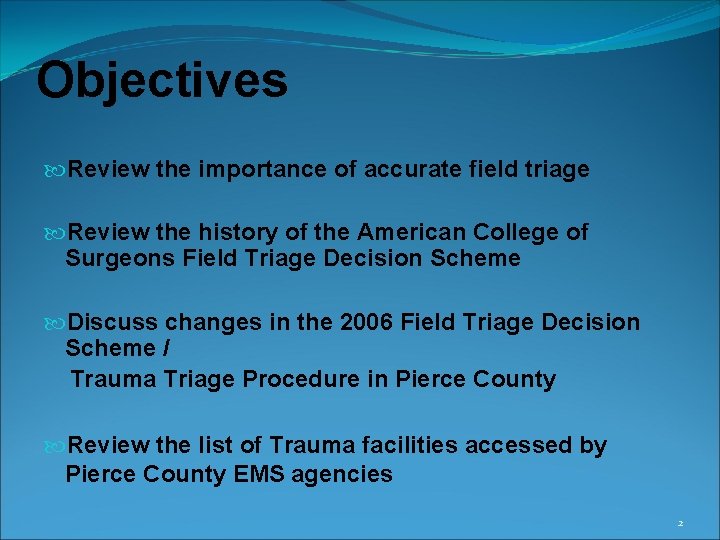 Objectives

Review the importance of accurate field triage

Review the history of the American College of Surgeons Field Triage Decision Scheme

Discuss changes in the 2006 Field Triage Decision Scheme /
Trauma Triage Procedure in Pierce County

Review the list of Trauma facilities accessed by Pierce County EMS agencies

2